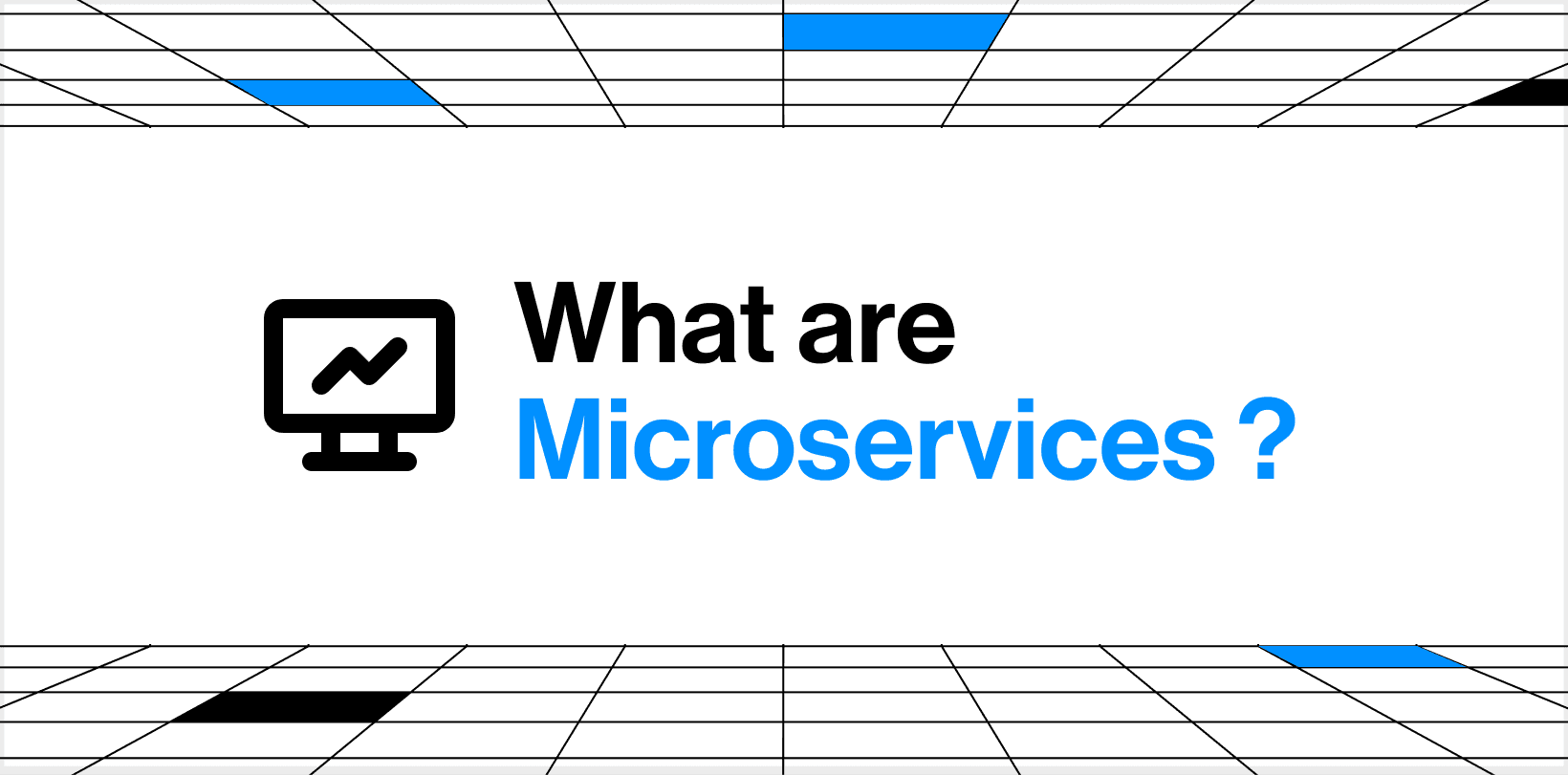 What are
Microservices ?